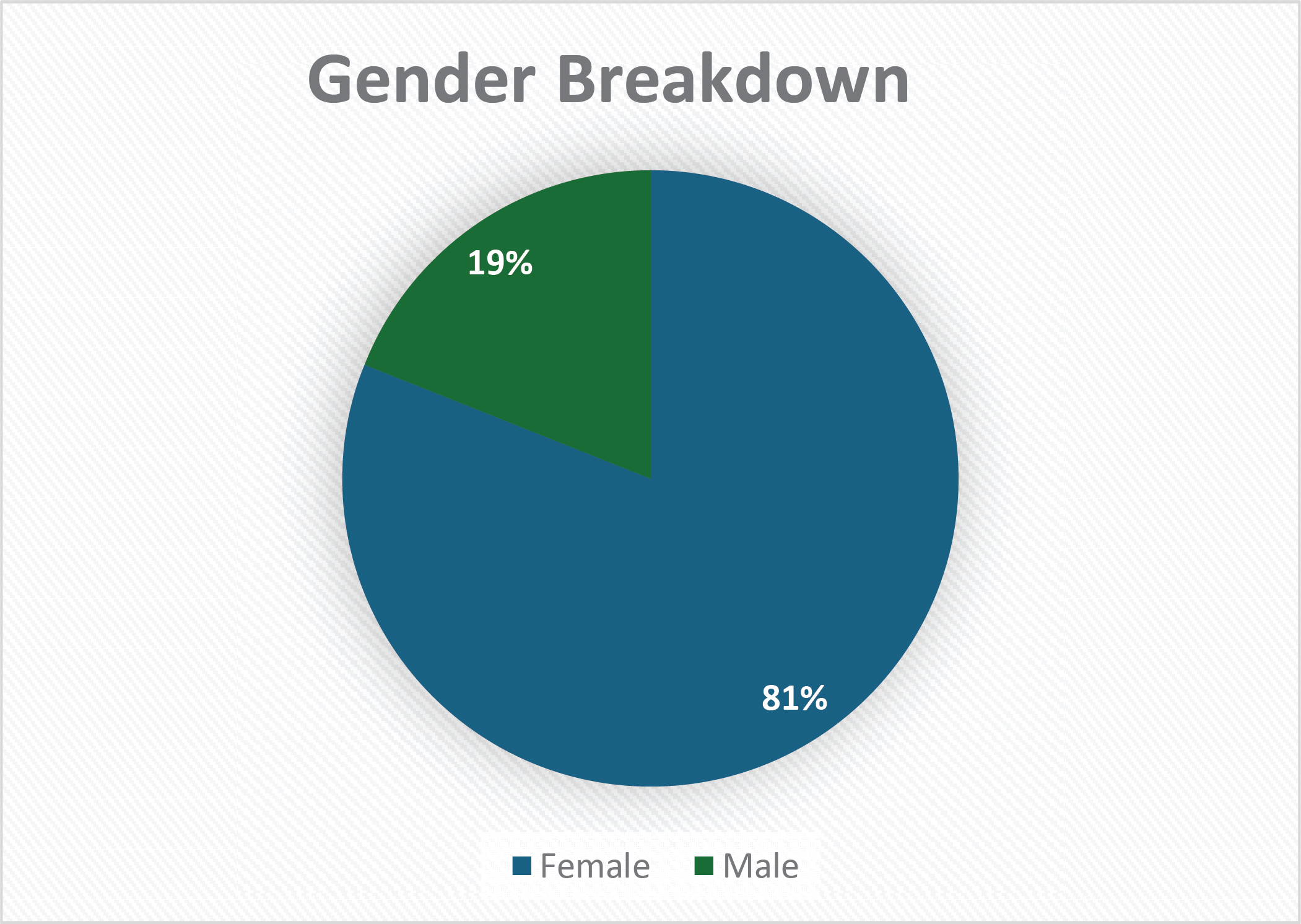 Gender Breakdown

19%

81%

Female Male